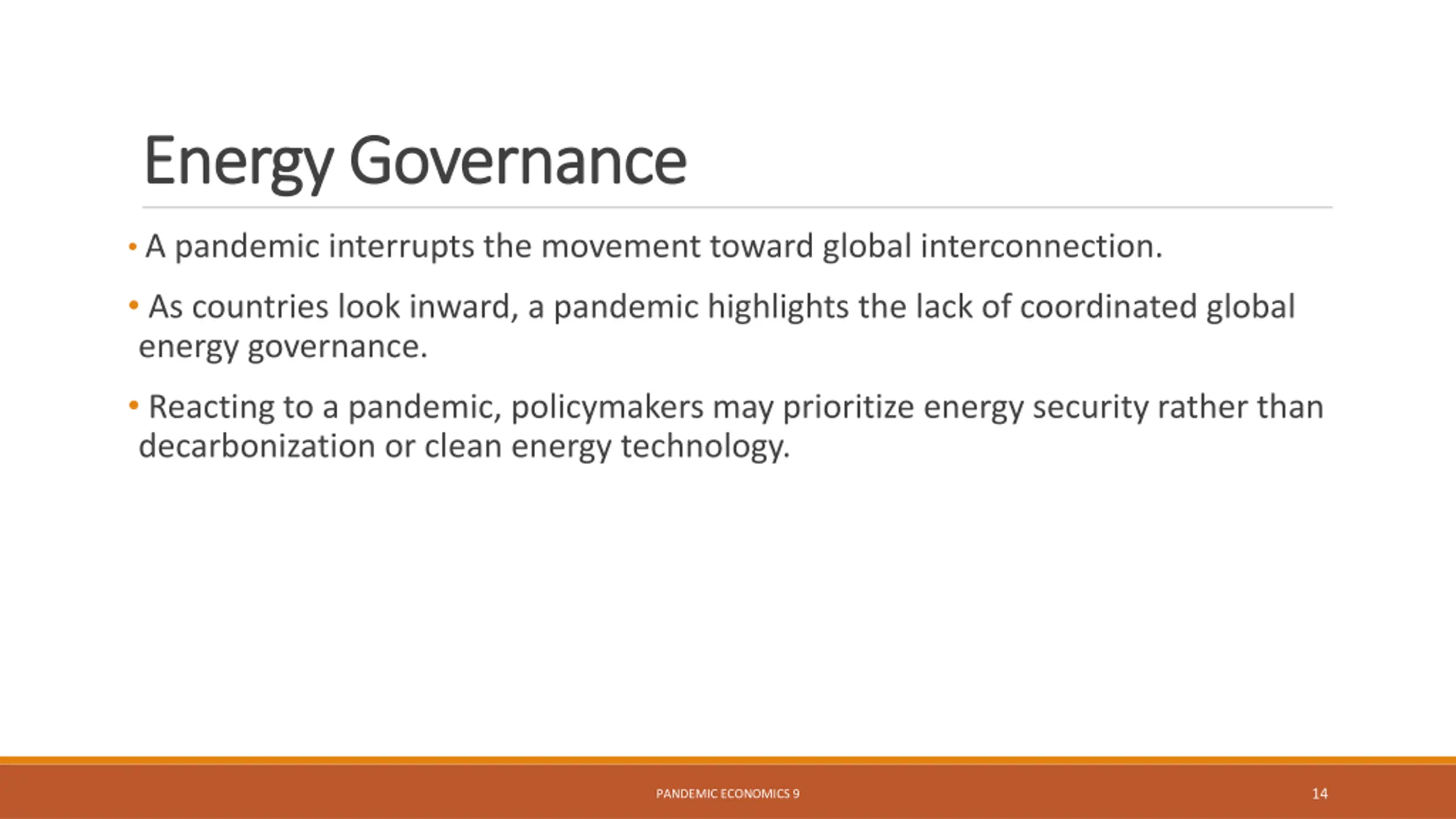 Energy Governance

• A pandemic interrupts the movement toward global interconnection.

• As countries look inward, a pandemic highlights the lack of coordinated global energy governance.

• Reacting to a pandemic, policymakers may prioritize energy security rather than decarbonization or clean energy technology.

PANDEMIC ECONOMICS 9

14